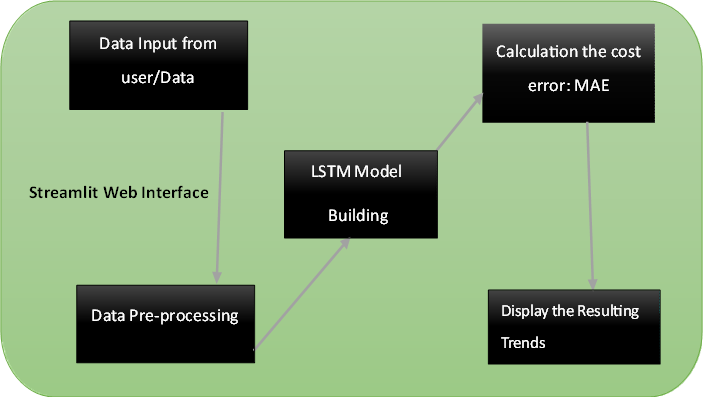 Data Input from user/Data

Streamlit Web Interface

Data Pre-processing

LSTM Model Building

Calculation the cost error: MAE

Display the Resulting Trends